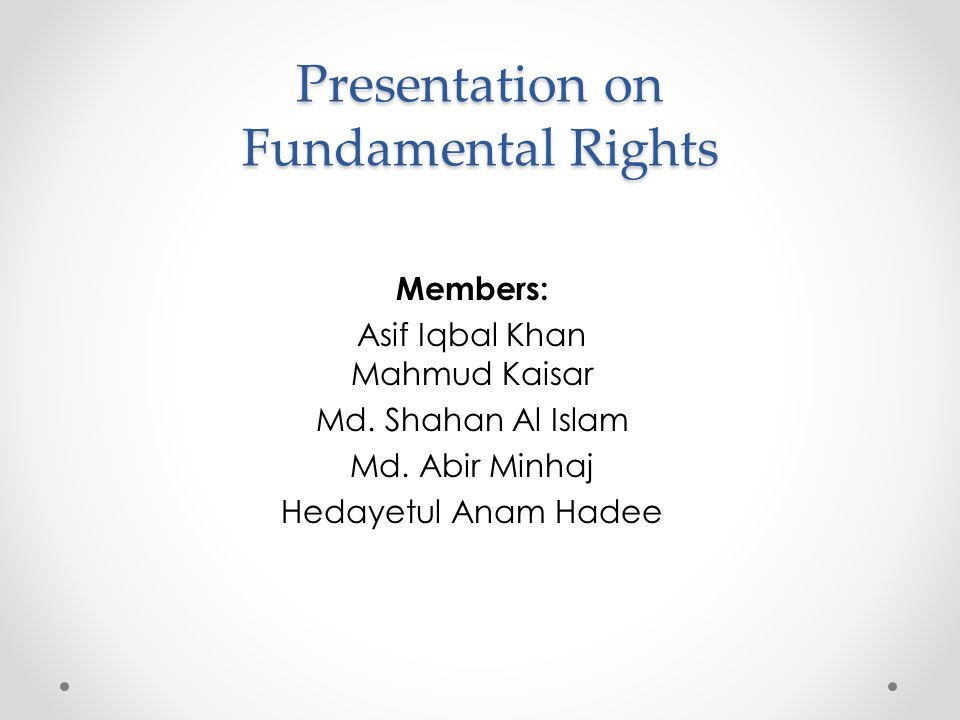 Presentation on Fundamental Rights

Members:
Asif Iqbal Khan
Mahmud Kaisar
Md. Shahan Al Islam
Md. Abir Minhaj
Hedayetul Anam Hadee